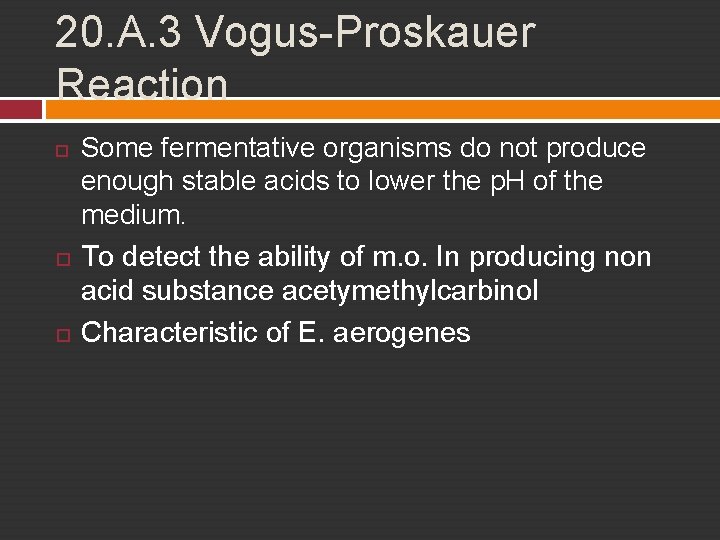 20.A.3 Vogus-Proskauer Reaction

Some fermentative organisms do not produce enough stable acids to lower the pH of the medium.

To detect the ability of m.o. In producing non acid substance acetymethylcarbinol

Characteristic of E. aerogenes